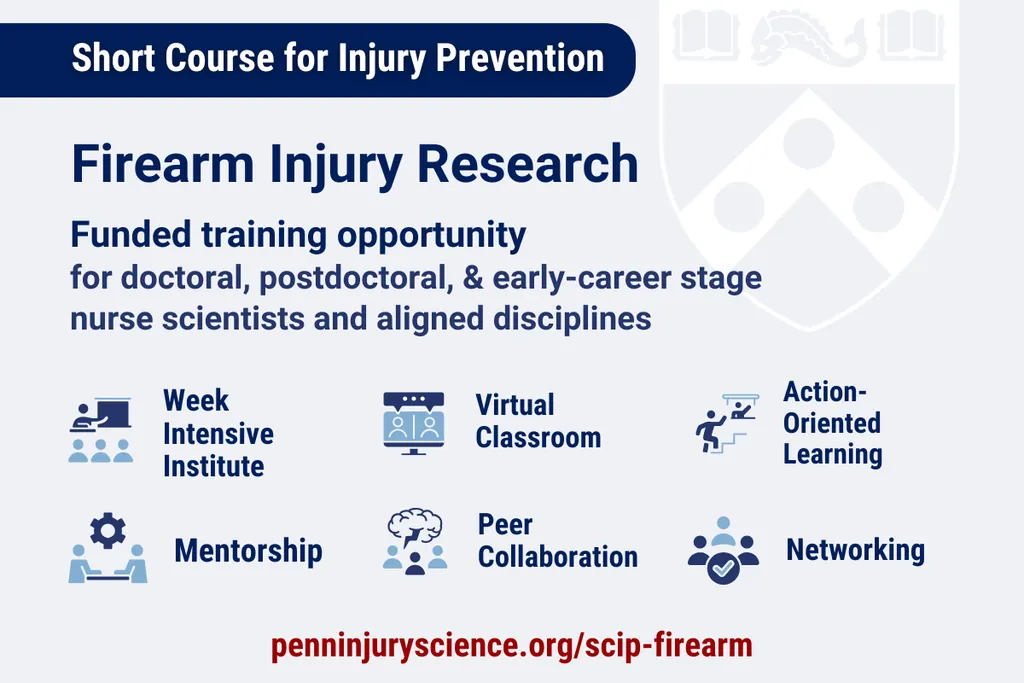 Short Course for Injury Prevention

Firearm Injury Research

Funded training opportunity
for doctoral, postdoctoral, & early-career stage nurse scientists and aligned disciplines

Week Intensive Institute

Virtual Classroom

Action-Oriented Learning

Mentorship

Peer Collaboration

Networking

penninjuryscience.org/scip-firearm